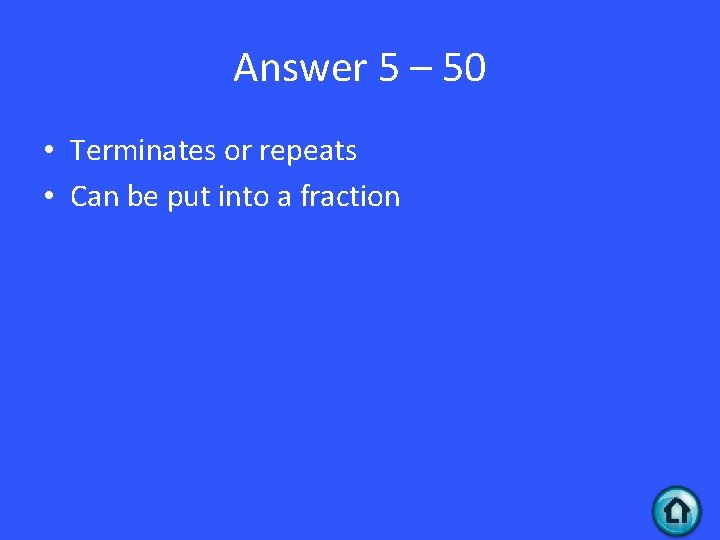 Answer 5 – 50

• Terminates or repeats
• Can be put into a fraction